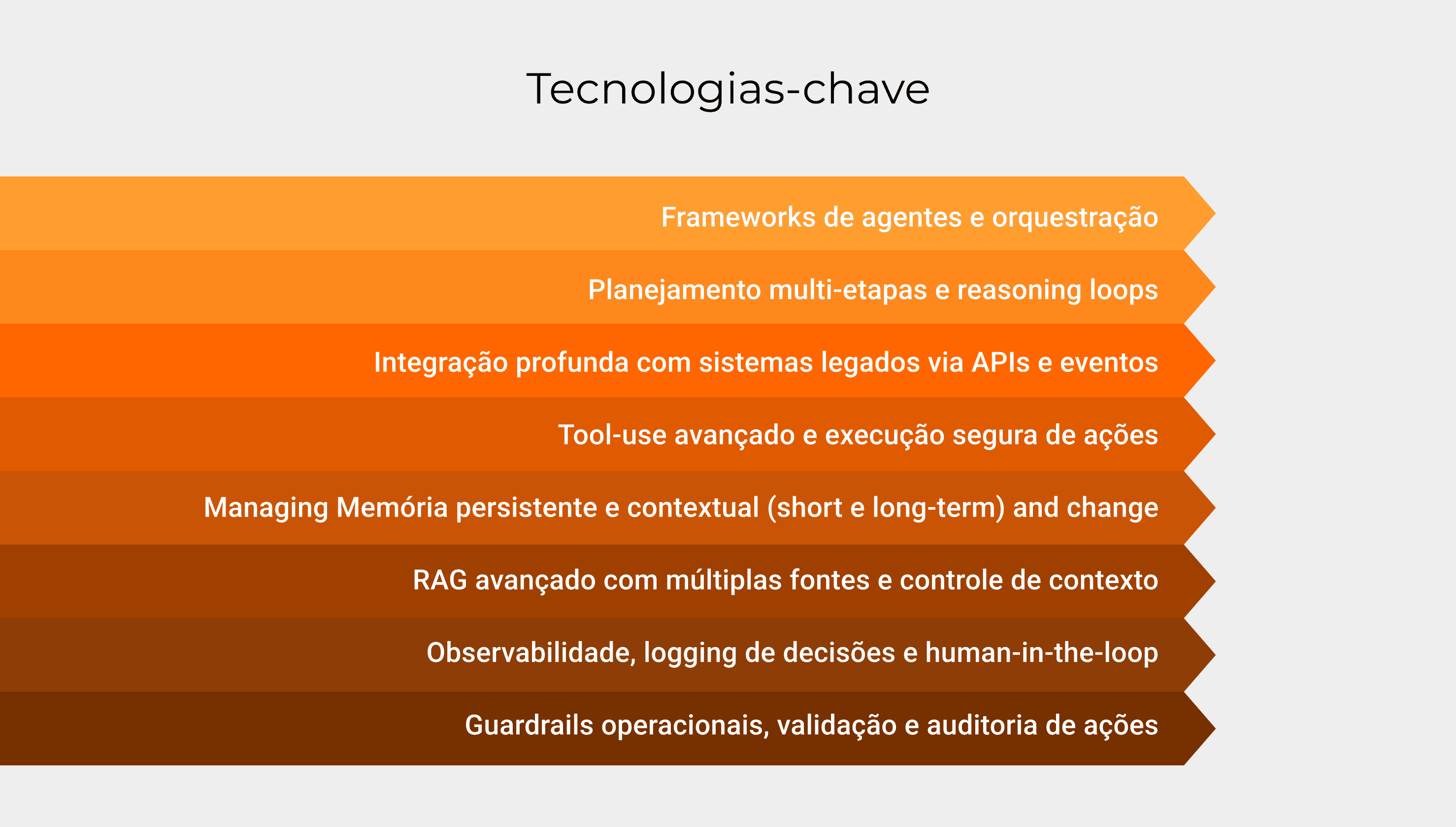 Tecnologias-chave

Frameworks de agentes e orquestração

Planejamento multi-etapas e reasoning loops

Integração profunda com sistemas legados via APIs e eventos

Tool-use avançado e execução segura de ações

Managing Memória persistente e contextual (short e long-term) and change

RAG avançado com múltiplas fontes e controle de contexto

Observabilidade, logging de decisões e human-in-the-loop

Guardrails operacionais, validação e auditoria de ações